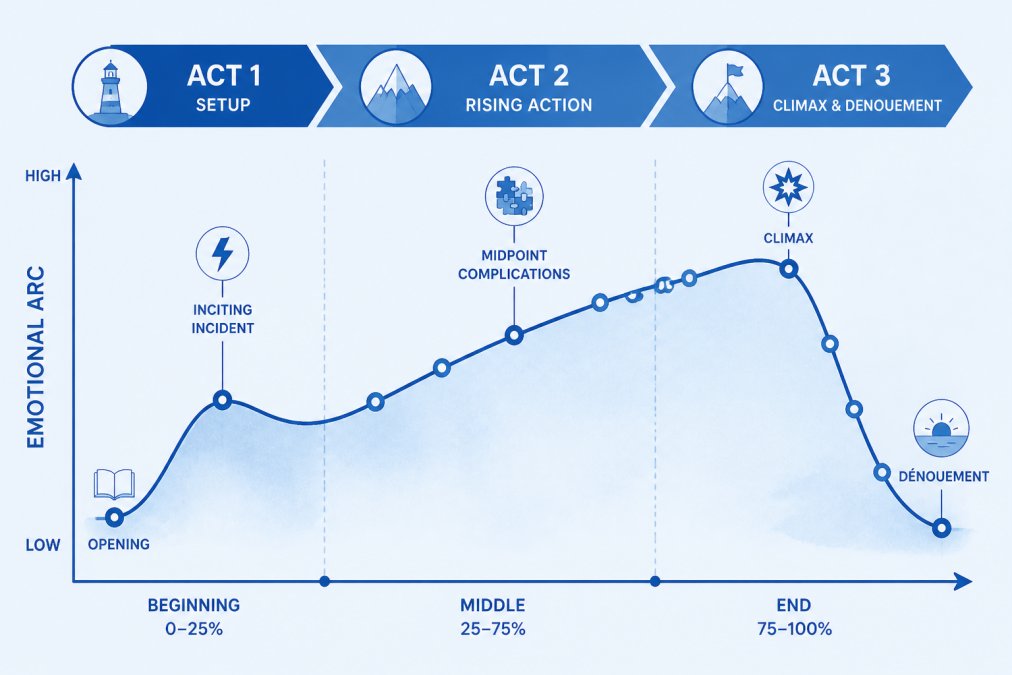 ACT 1
SETUP

ACT 2
RISING ACTION

ACT 3
CLIMAX & DENOUEMENT

HIGH

EMOTIONAL ARC

LOW

OPENING

INCITING INCIDENT

MIDPOINT COMPLICATIONS

CLIMAX

DÉNOUEMENT

BEGINNING
0–25%

MIDDLE
25–75%

END
75–100%